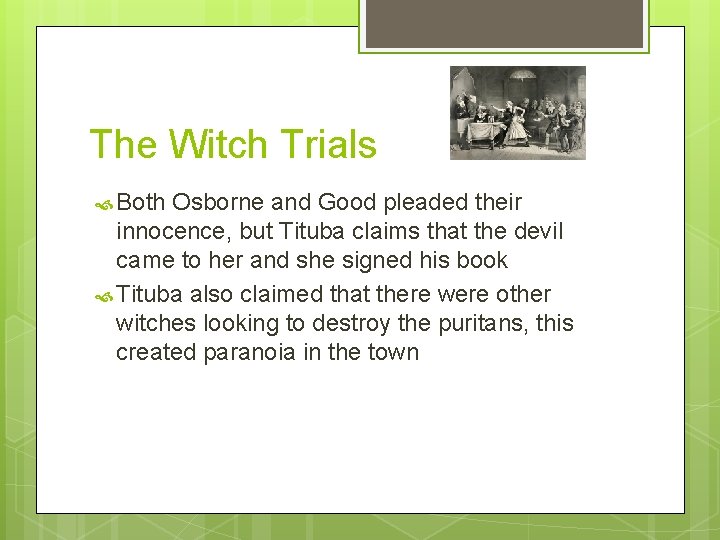 The Witch Trials

Both Osborne and Good pleaded their innocence, but Tituba claims that the devil came to her and she signed his book

Tituba also claimed that there were other witches looking to destroy the puritans, this created paranoia in the town